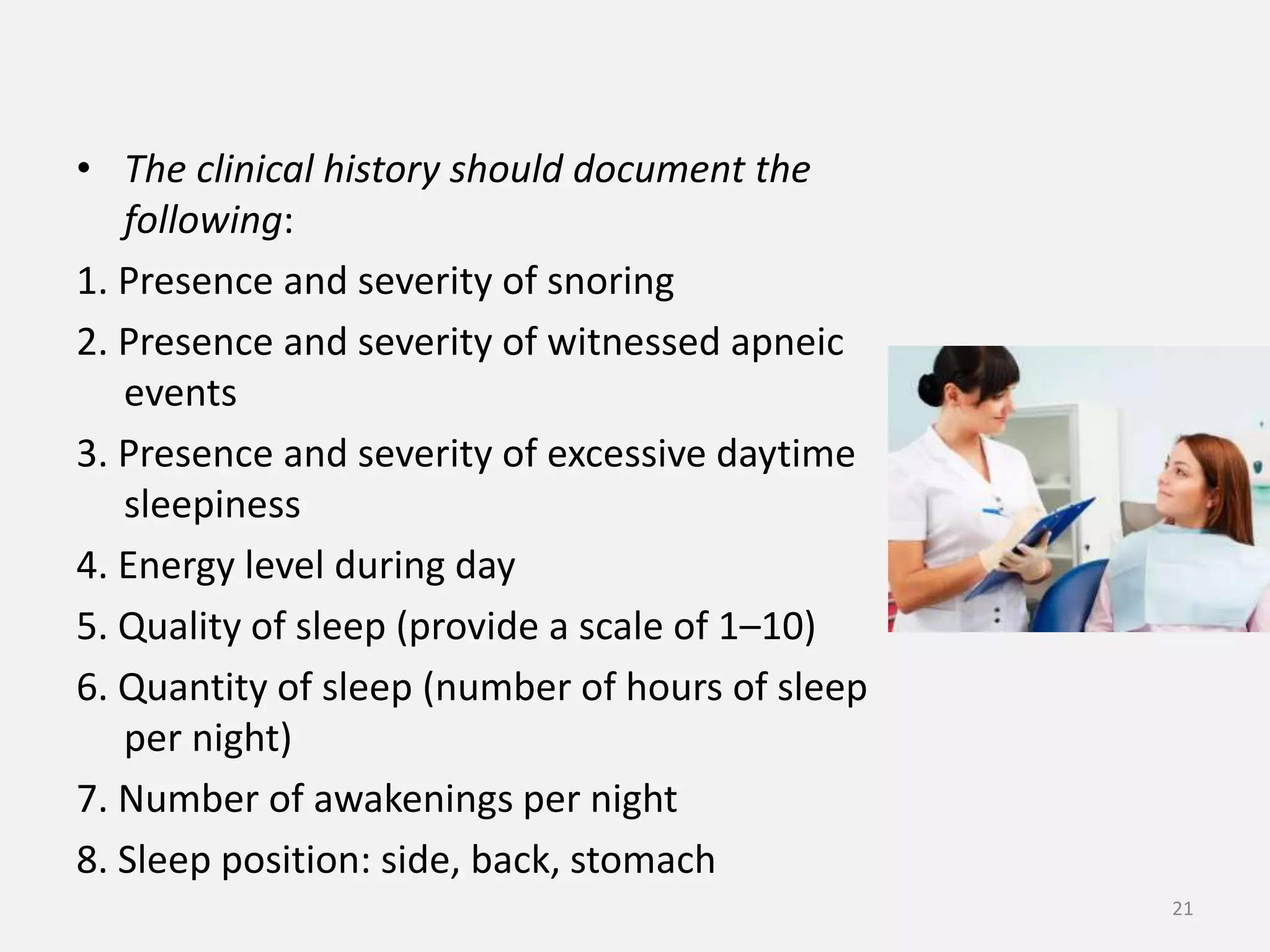 • The clinical history should document the following:

1. Presence and severity of snoring

2. Presence and severity of witnessed apneic events

3. Presence and severity of excessive daytime sleepiness

4. Energy level during day

5. Quality of sleep (provide a scale of 1–10)

6. Quantity of sleep (number of hours of sleep per night)

7. Number of awakenings per night

8. Sleep position: side, back, stomach

21